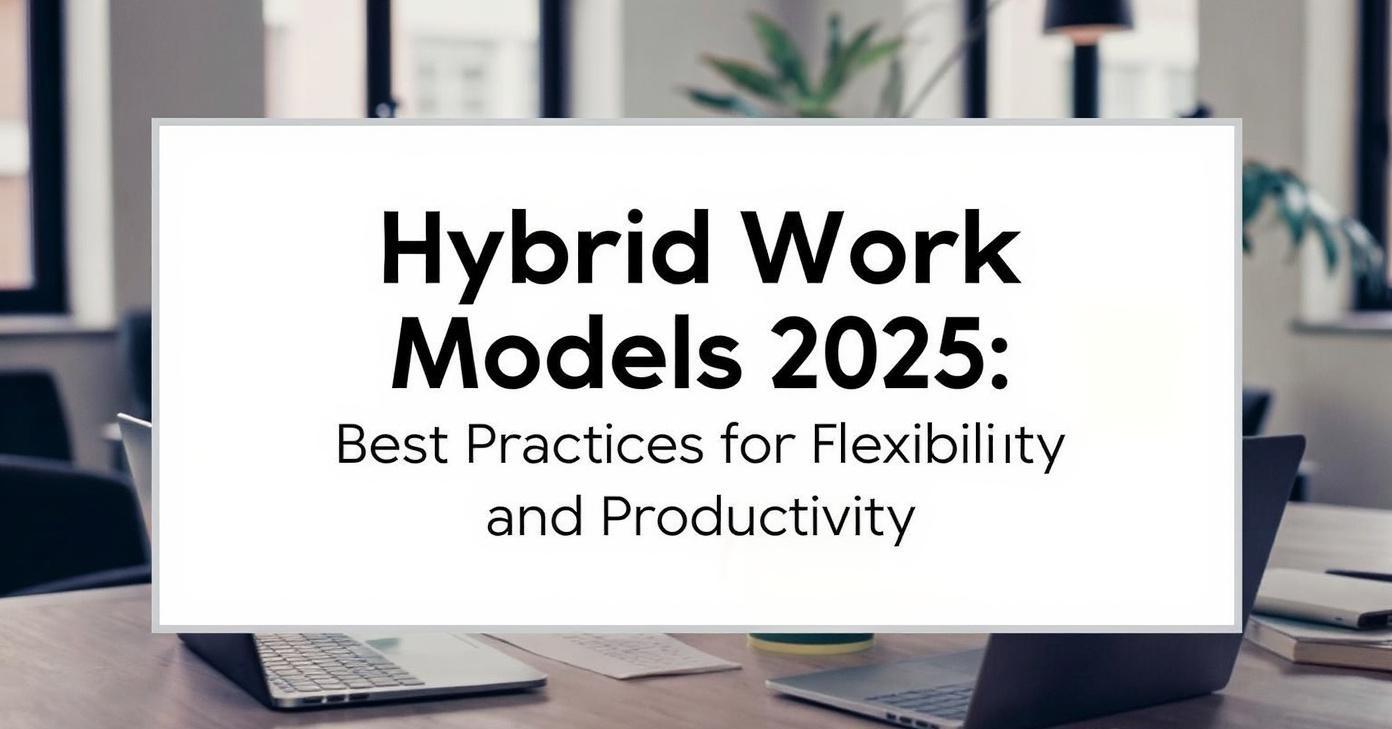 Hybrid Work Models 2025:

Best Practices for Flexibiliıty and Productivity